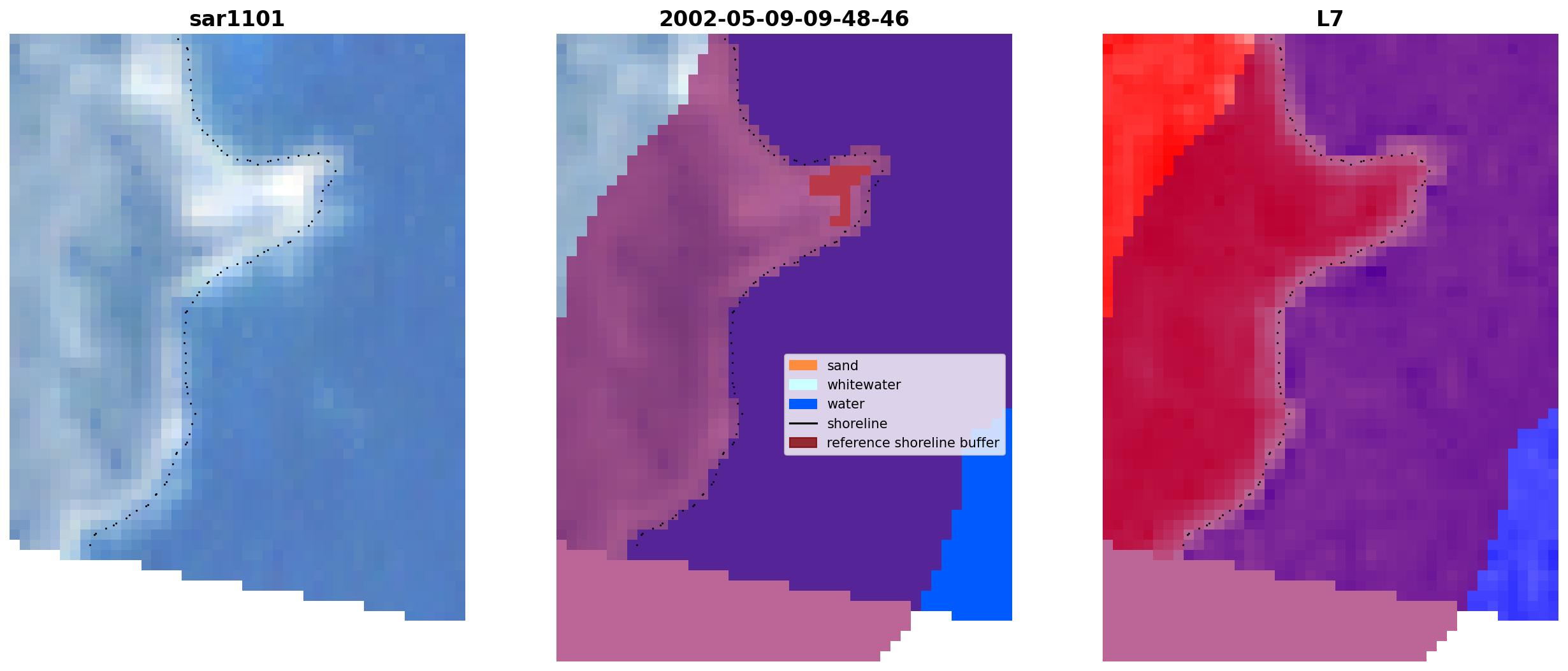 sar1101

2002-05-09-09-48-46

sand
whitewater
water
shoreline
reference shoreline buffer

L7